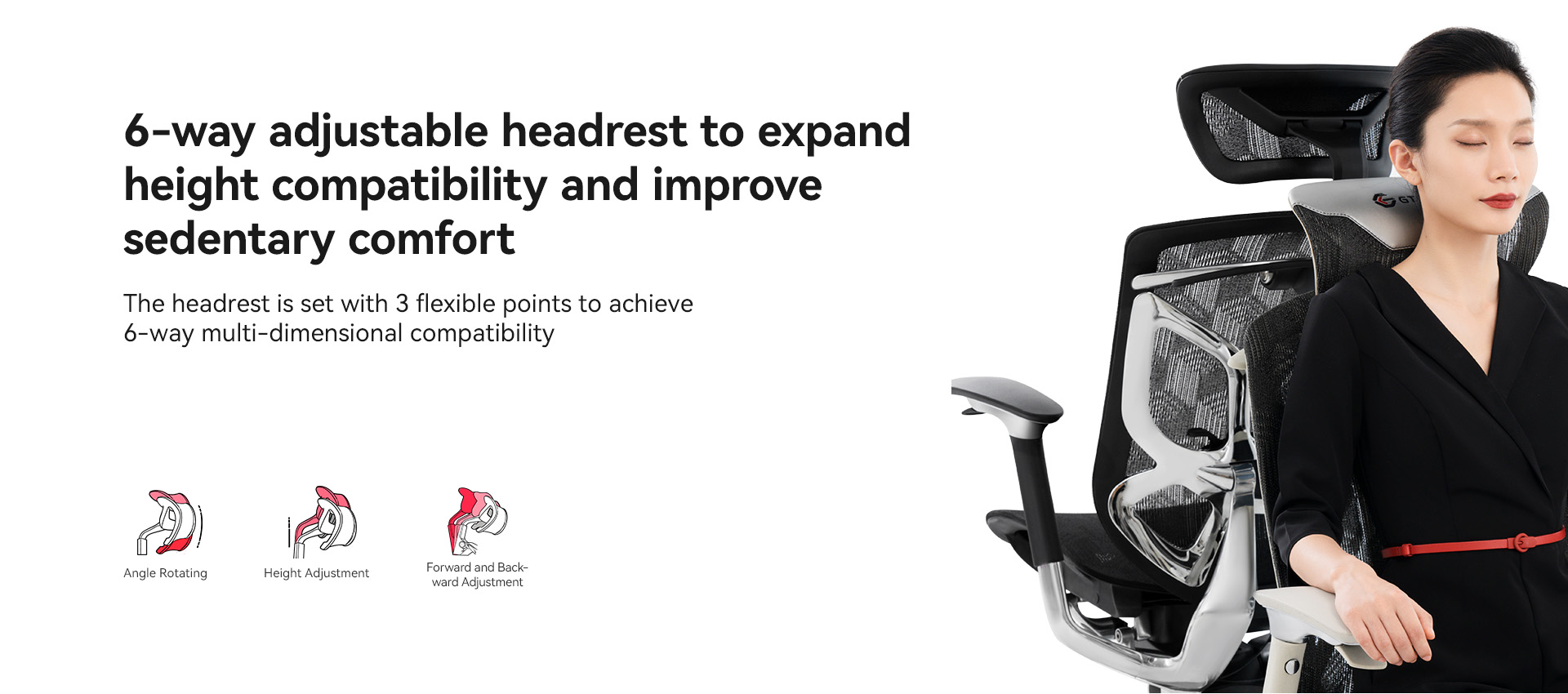 6-way adjustable headrest to expand height compatibility and improve sedentary comfort

The headrest is set with 3 flexible points to achieve 6-way multi-dimensional compatibility

Angle Rotating

Height Adjustment

Forward and Backward Adjustment

GT